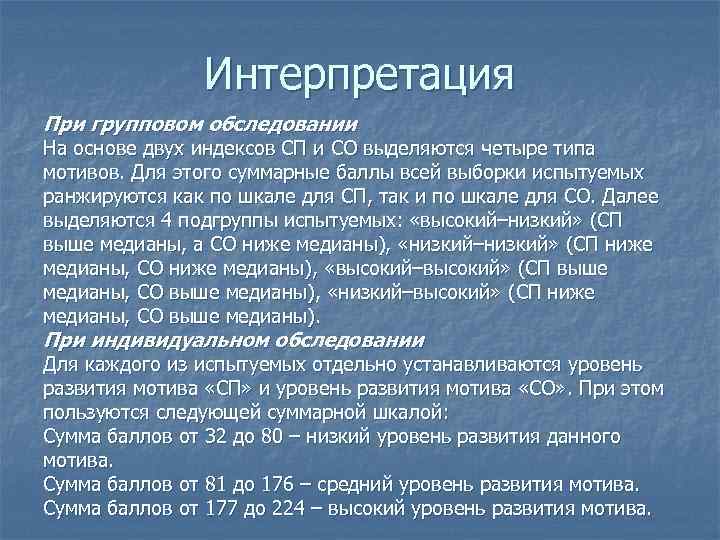 Интерпретация

При групповом обследовании
На основе двух индексов СП и СО выделяются четыре типа мотивов. Для этого суммарные баллы всей выборки испытуемых ранжируются как по шкале для СП, так и по шкале для СО. Далее выделяются 4 подгруппы испытуемых: «высокий–низкий» (СП выше медианы, а СО ниже медианы), «низкий–низкий» (СП ниже медианы, СО ниже медианы), «высокий–высокий» (СП выше медианы, СО выше медианы), «низкий–высокий» (СП ниже медианы, СО выше медианы).

При индивидуальном обследовании
Для каждого из испытуемых отдельно устанавливаются уровень развития мотива «СП» и уровень развития мотива «СО». При этом пользуются следующей суммарной шкалой:
Сумма баллов от 32 до 80 – низкий уровень развития данного мотива.
Сумма баллов от 81 до 176 – средний уровень развития мотива.
Сумма баллов от 177 до 224 – высокий уровень развития мотива.